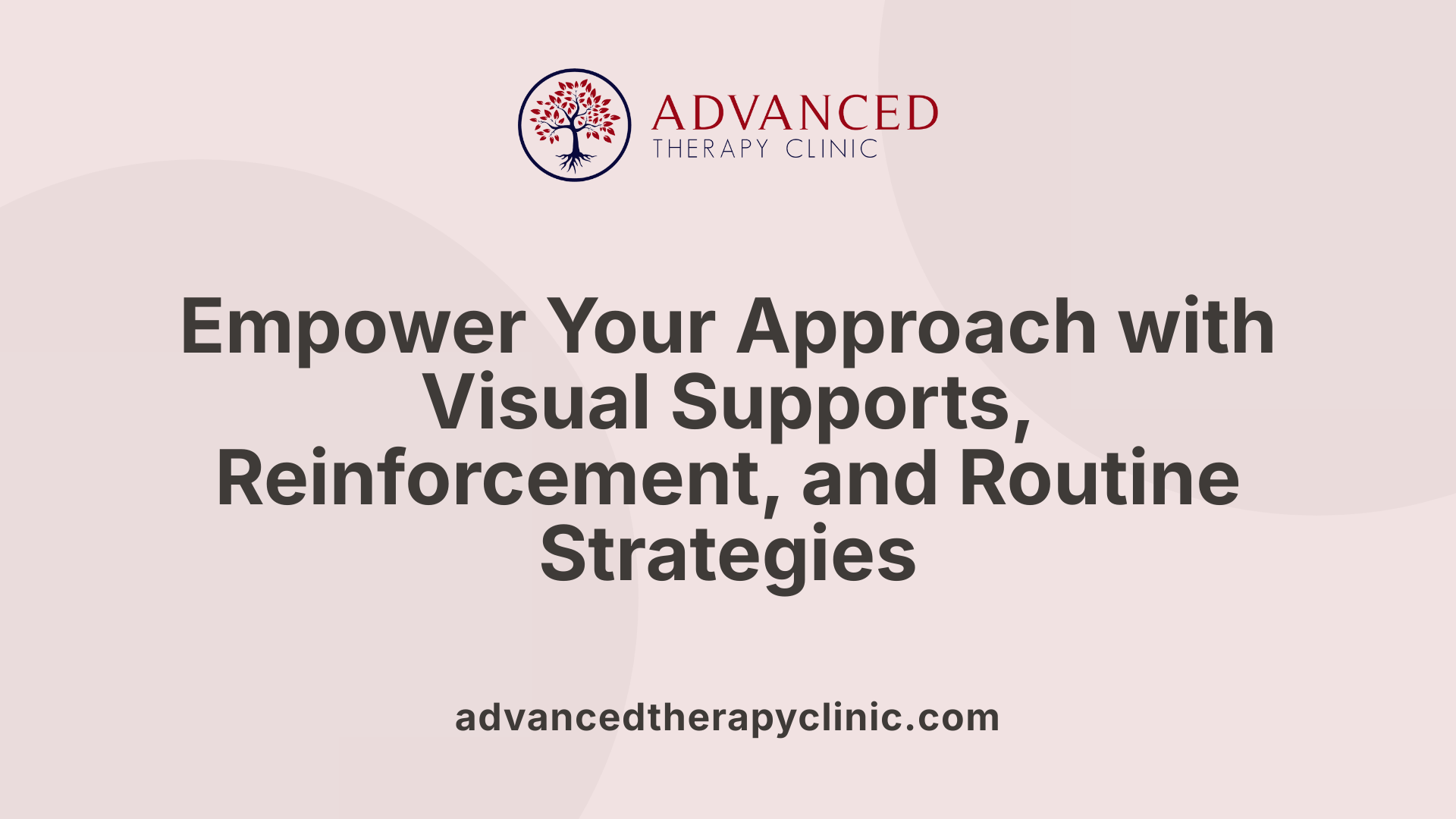 ADVANCED
THERAPY CLINIC

Empower Your Approach with Visual Supports, Reinforcement, and Routine Strategies

advancedtherapyclinic.com